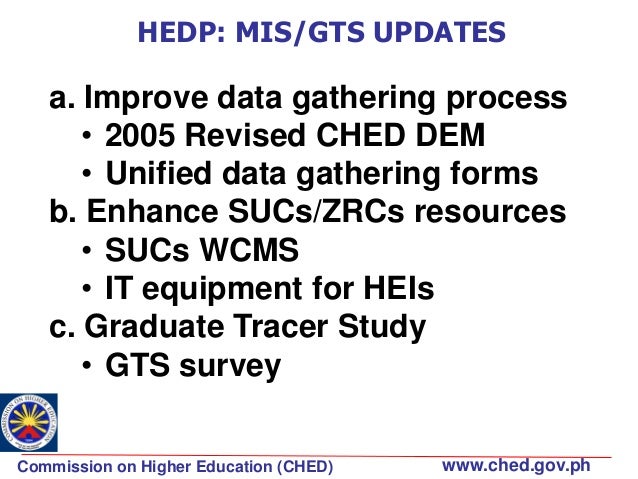 HEDP: MIS/GTS UPDATES

a. Improve data gathering process
• 2005 Revised CHED DEM
• Unified data gathering forms
b. Enhance SUCs/ZRCs resources
• SUCs WCMS
• IT equipment for HEIs
c. Graduate Tracer Study
• GTS survey

COMMISSION ON HIGHER EDUCATION

Commission on Higher Education (CHED) www.ched.gov.ph